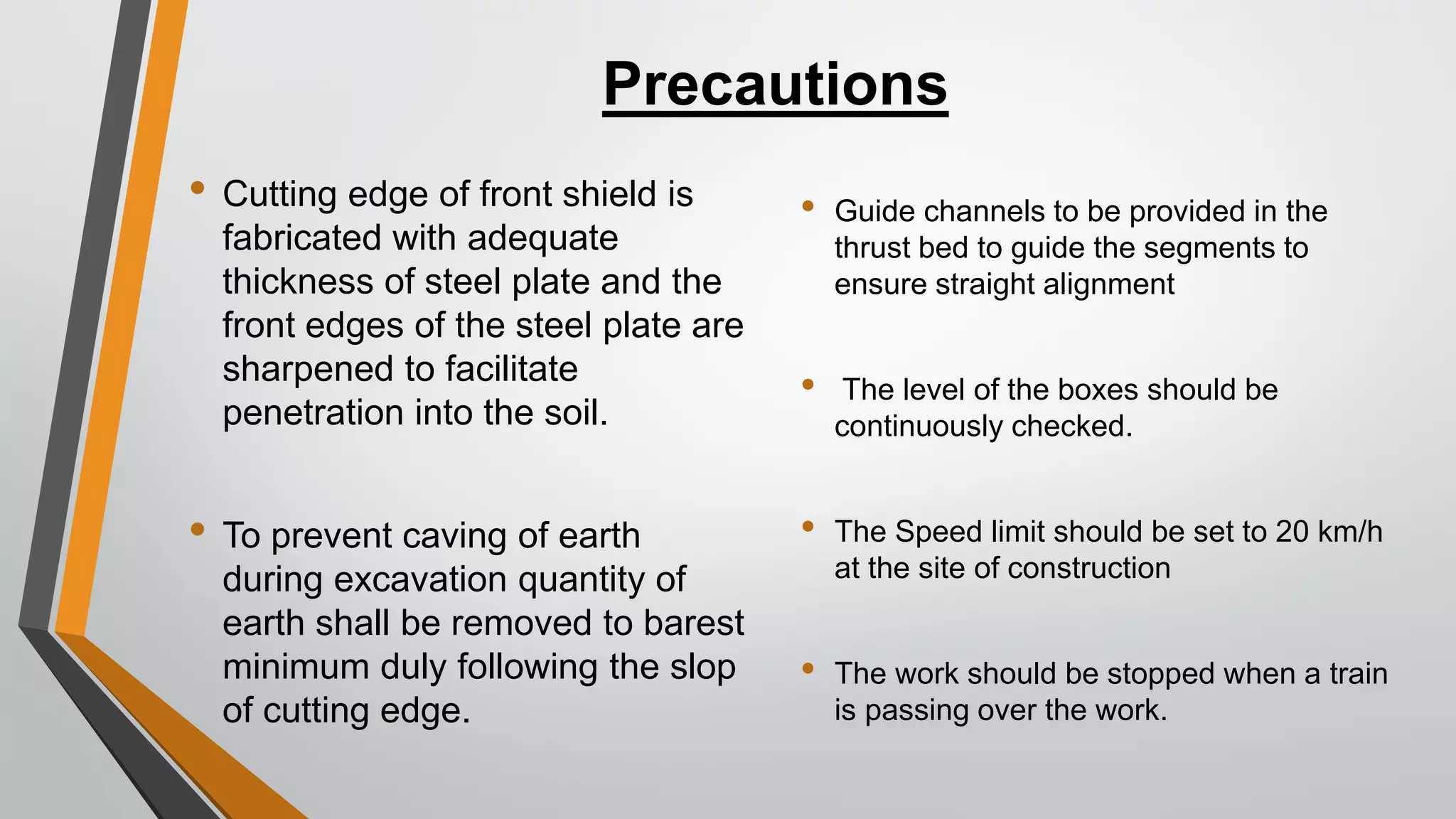 Precautions

• Cutting edge of front shield is fabricated with adequate thickness of steel plate and the front edges of the steel plate are sharpened to facilitate penetration into the soil.

• To prevent caving of earth during excavation quantity of earth shall be removed to barest minimum duly following the slop of cutting edge.

• Guide channels to be provided in the thrust bed to guide the segments to ensure straight alignment

• The level of the boxes should be continuously checked.

• The Speed limit should be set to 20 km/h at the site of construction

• The work should be stopped when a train is passing over the work.